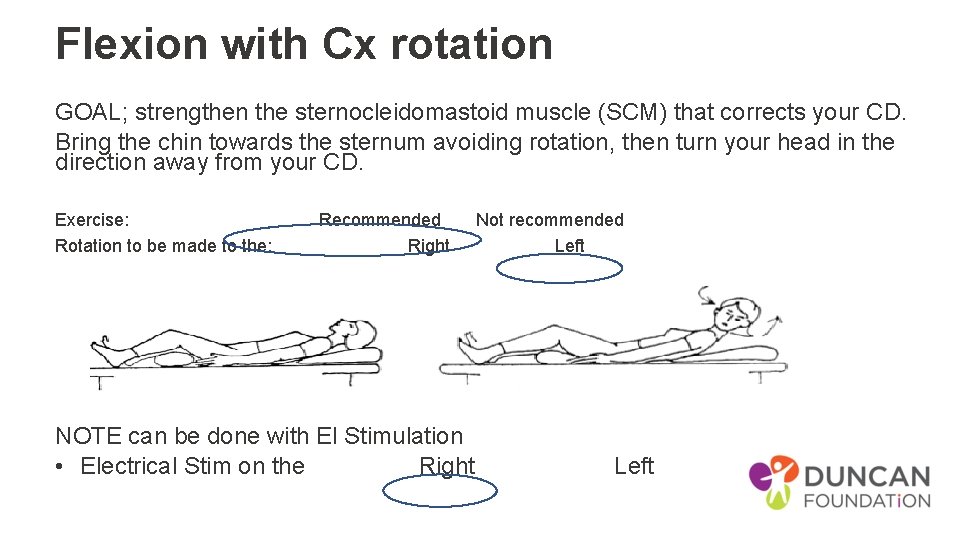 Flexion with Cx rotation

GOAL; strengthen the sternocleidomastoid muscle (SCM) that corrects your CD. Bring the chin towards the sternum avoiding rotation, then turn your head in the direction away from your CD.

Exercise: Recommended Not recommended
Rotation to be made to the: Right Left

NOTE can be done with El Stimulation
• Electrical Stim on the Right Left

DUNCAN FOUNDATiON